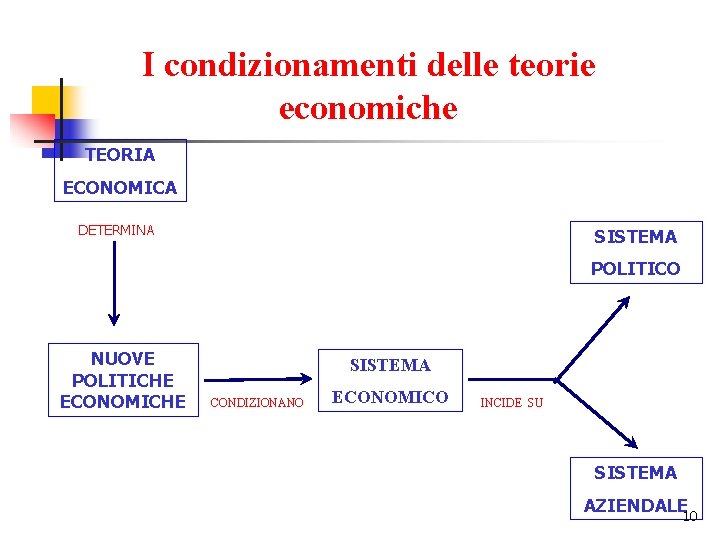 I condizionamenti delle teorie economiche

TEORIA ECONOMICA

DETERMINA

NUOVE POLITICHE ECONOMICHE

CONDIZIONANO

SISTEMA ECONOMICO

INCIDE SU

SISTEMA POLITICO

SISTEMA AZIENDALE

10